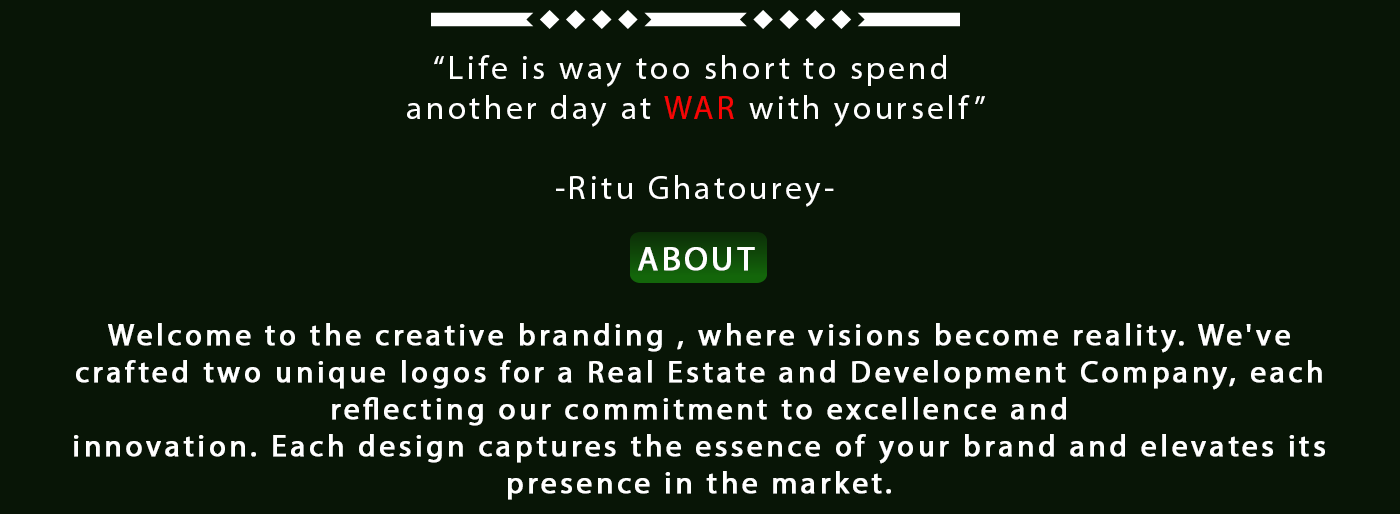 “Life is way too short to spend another day at WAR with yourself”

-Ritu Ghatourey-

ABOUT

Welcome to the creative branding , where visions become reality. We've crafted two unique logos for a Real Estate and Development Company, each reflecting our commitment to excellence and
innovation. Each design captures the essence of your brand and elevates its presence in the market.